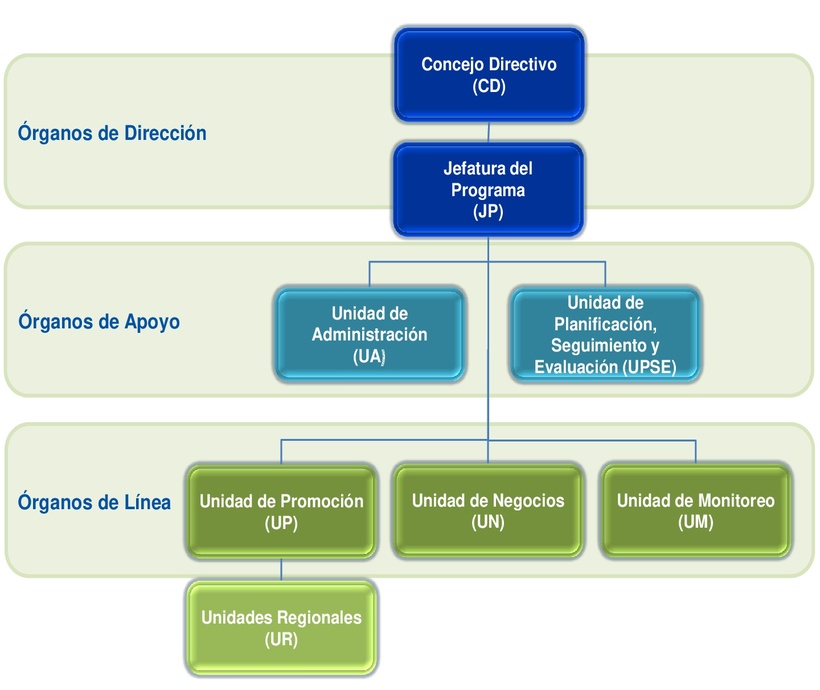 Órganos de Dirección

Concejo Directivo
(CD)

Jefatura del Programa
(JP)

Órganos de Apoyo

Unidad de Administración
(UA)

Unidad de Planificación, Seguimiento y Evaluación (UPSE)

Órganos de Línea

Unidad de Promoción
(UP)

Unidad de Negocios
(UN)

Unidad de Monitoreo
(UM)

Unidades Regionales
(UR)